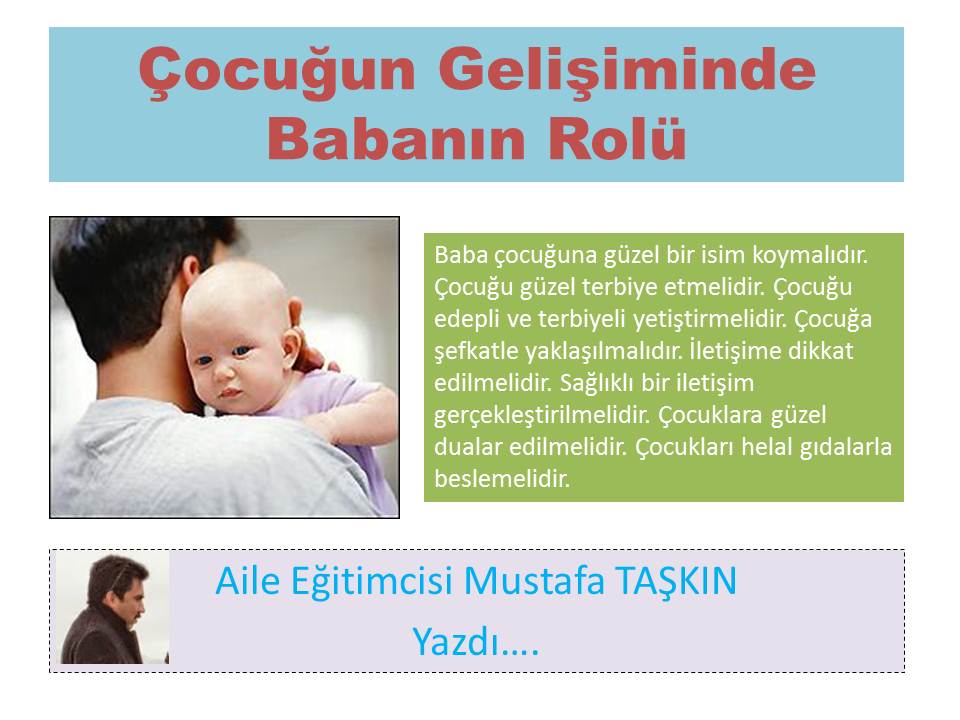 Çocuğun Gelişiminde Babanın Rolü

Baba çocuğuna güzel bir isim koymalıdır. Çocuğu güzel terbiye etmelidir. Çocuğu edepli ve terbiyeli yetiştirmelidir. Çocuğa şefkatle yaklaşılmalıdır. İletişime dikkat edilmelidir. Sağlıklı bir iletişim gerçekleştirilmelidir. Çocuklara güzel dualar edilmelidir. Çocukları helal gıdalarla beslemelidir.

Aile Eğitimcisi Mustafa TAŞKIN Yazdı….